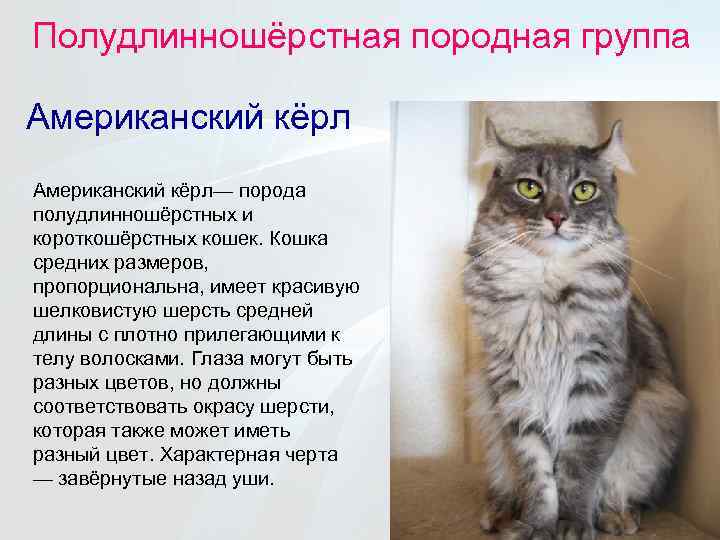 Полудлинношёрстная породная группа

Американский кёрл

Американский кёрл— порода полудлинношёрстных и короткошёрстных кошек. Кошка средних размеров, пропорциональна, имеет красивую шелковистую шерсть средней длины с плотно прилегающими к телу волосками. Глаза могут быть разных цветов, но должны соответствовать окрасу шерсти, которая также может иметь разный цвет. Характерная черта — завёрнутые назад уши.